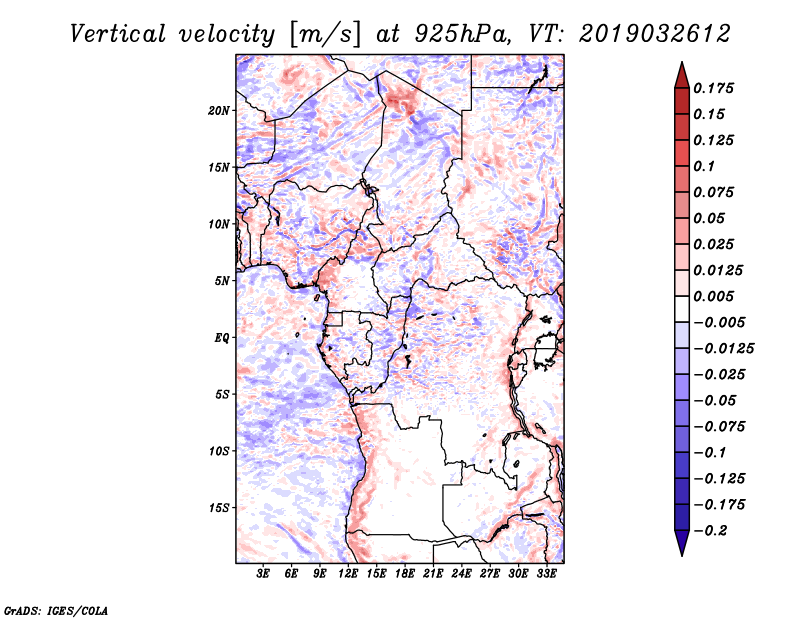 Vertical velocity [m/s] at 925hPa, VT: 2019032612

20N
15N
10N
5N
EQ
5S
10S
15S

3E 6E 9E 12E 15E 18E 21E 24E 27E 30E 33E

0.175
0.15
0.125
0.1
0.075
0.05
0.025
0.0125
0.005
−0.005
−0.0125
−0.025
−0.05
−0.075
−0.1
−0.125
−0.175
−0.2

GrADS: IGES/COLA